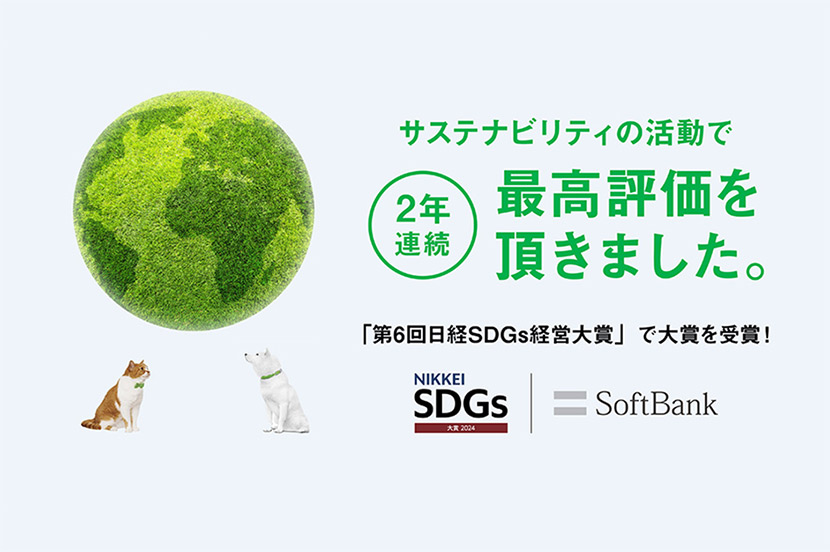 サステナビリティの活動で

2年連続

最高評価を頂きました。

「第6回日経SDGs経営大賞」で大賞を受賞！

NIKKEI SDGs 大賞 2024

SoftBank